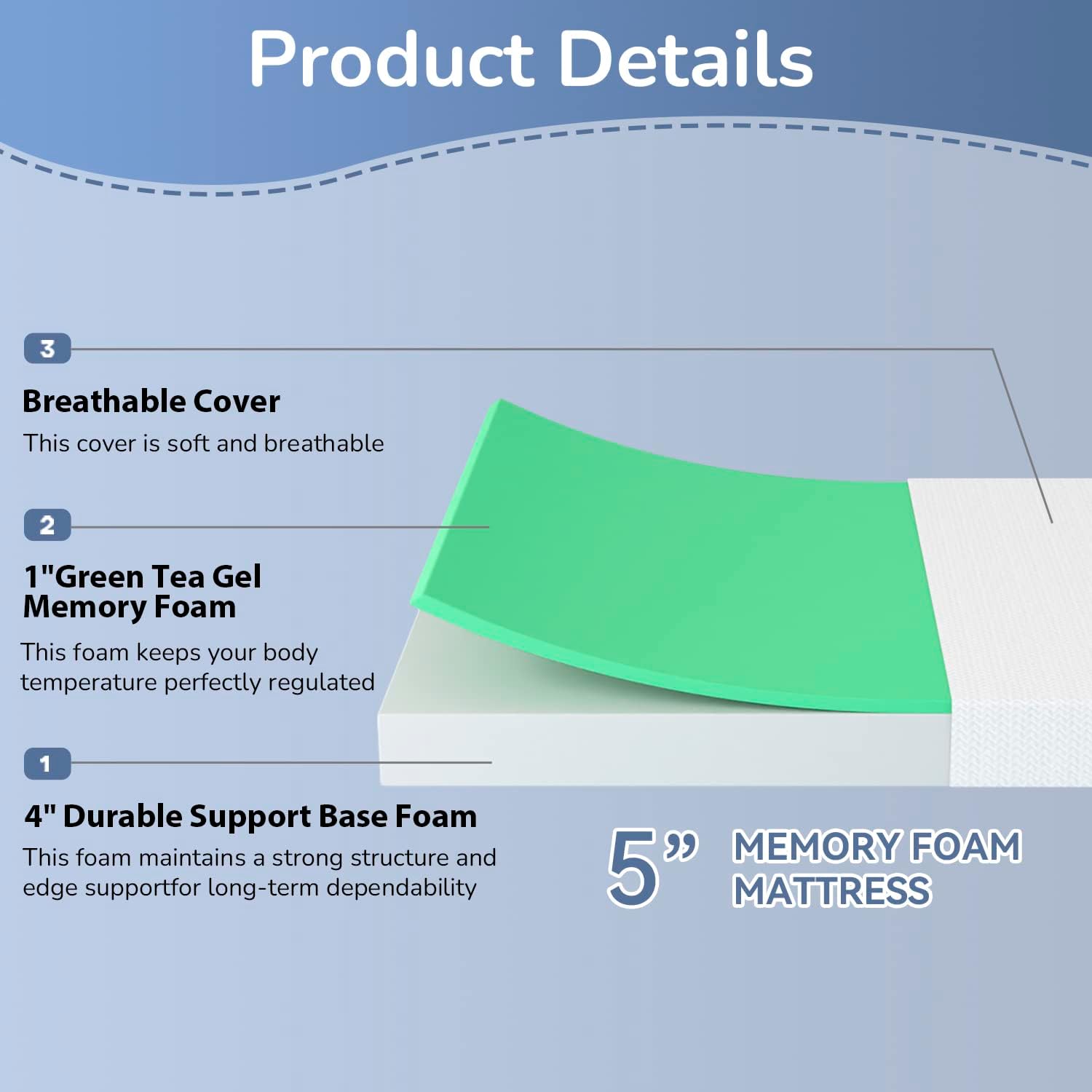 Product Details

3

Breathable Cover

This cover is soft and breathable

2

1"Green Tea Gel Memory Foam

This foam keeps your body temperature perfectly regulated

1

4" Durable Support Base Foam

This foam maintains a strong structure and edge supportfor long-term dependability

5” MEMORY FOAM MATTRESS